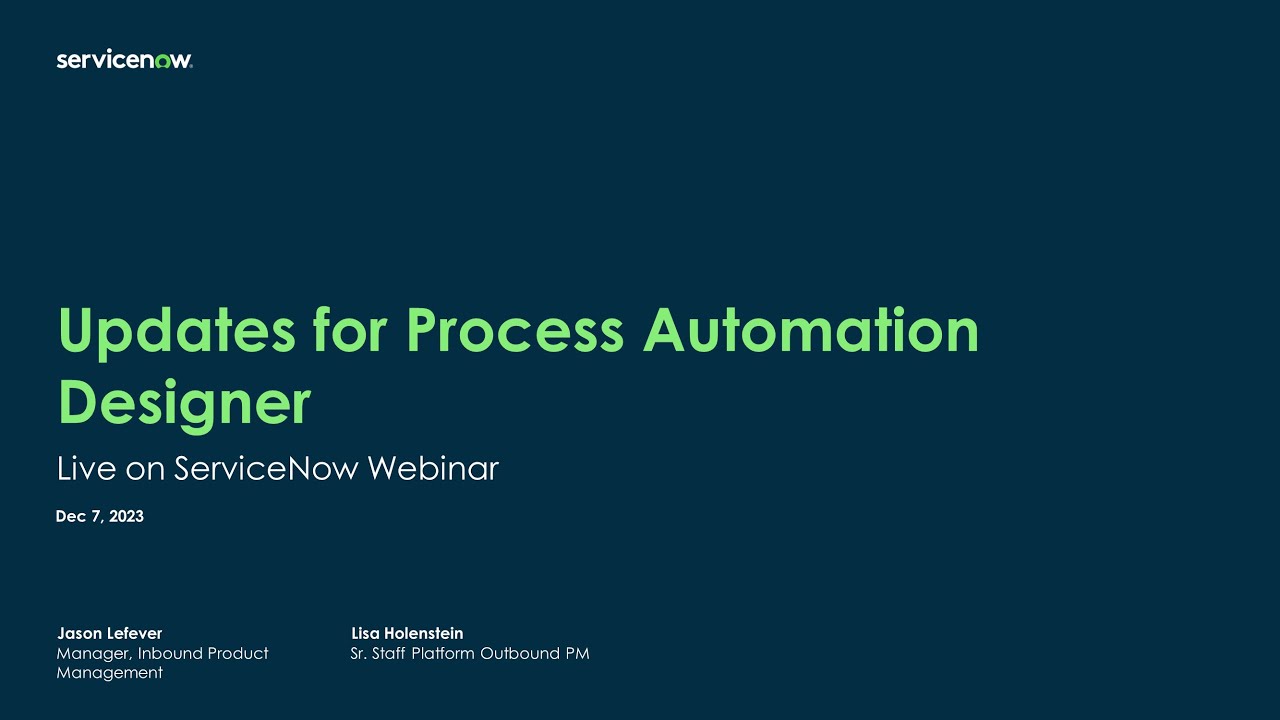 servicenow.

Updates for Process Automation Designer

Live on ServiceNow Webinar

Dec 7, 2023

Jason Lefever
Manager, Inbound Product Management

Lisa Holenstein
Sr. Staff Platform Outbound PM